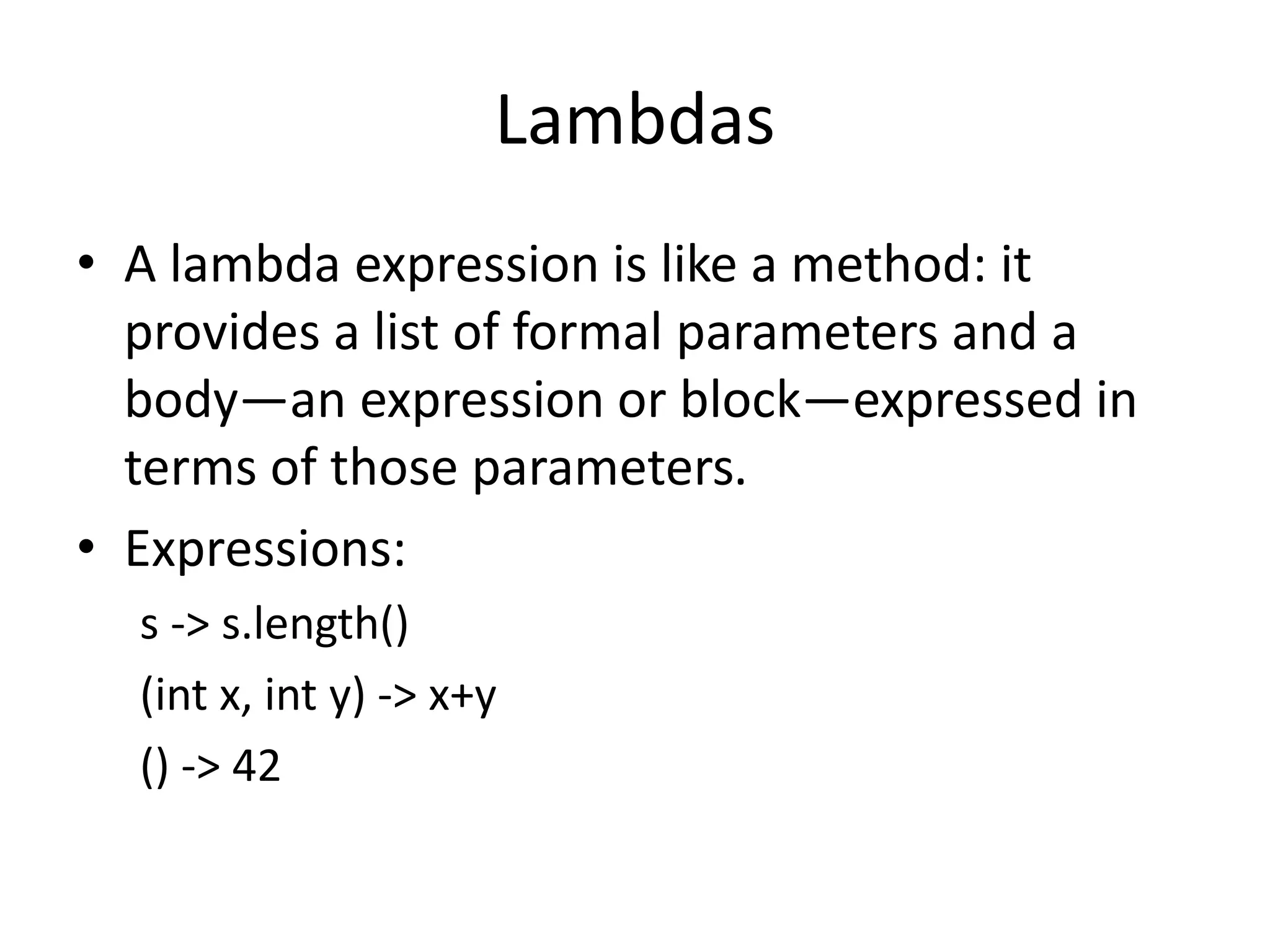 Lambdas

• A lambda expression is like a method: it provides a list of formal parameters and a body—an expression or block—expressed in terms of those parameters.

• Expressions:

s -> s.length()

(int x, int y) -> x+y

() -> 42